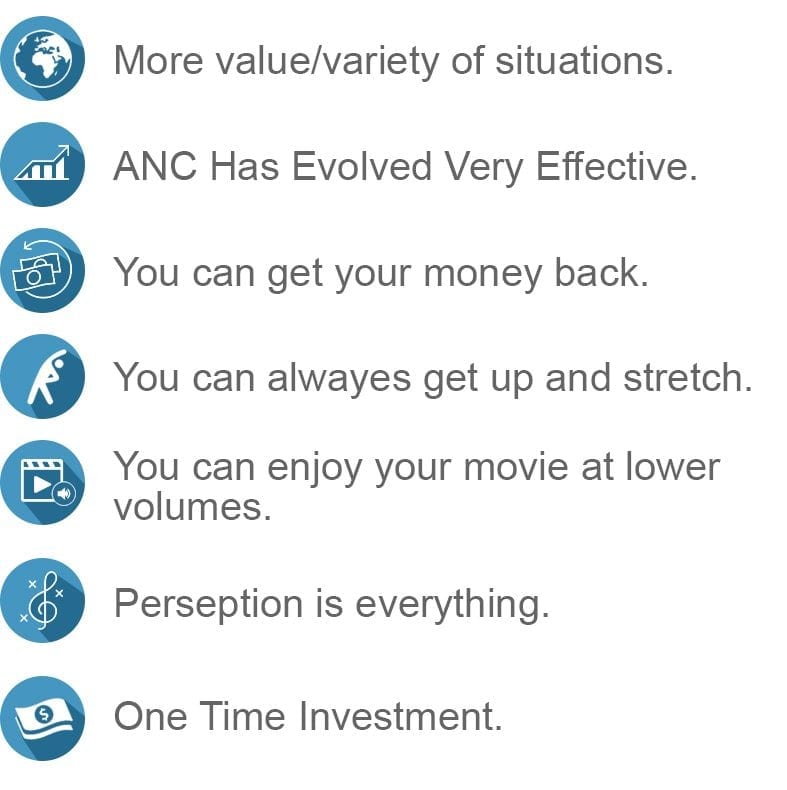 More value/variety of situations.

ANC Has Evolved Very Effective.

You can get your money back.

You can alwayes get up and stretch.

You can enjoy your movie at lower volumes.

Perseption is everything.

One Time Investment.